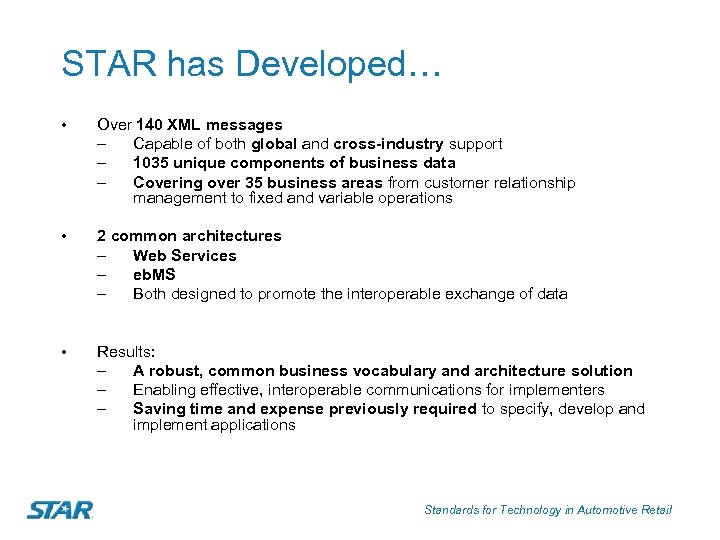 STAR has Developed…

• Over 140 XML messages
– Capable of both global and cross-industry support
– 1035 unique components of business data
– Covering over 35 business areas from customer relationship management to fixed and variable operations

• 2 common architectures
– Web Services
– ebMS
– Both designed to promote the interoperable exchange of data

• Results:
– A robust, common business vocabulary and architecture solution
– Enabling effective, interoperable communications for implementers
– Saving time and expense previously required to specify, develop and implement applications

STAR

Standards for Technology in Automotive Retail